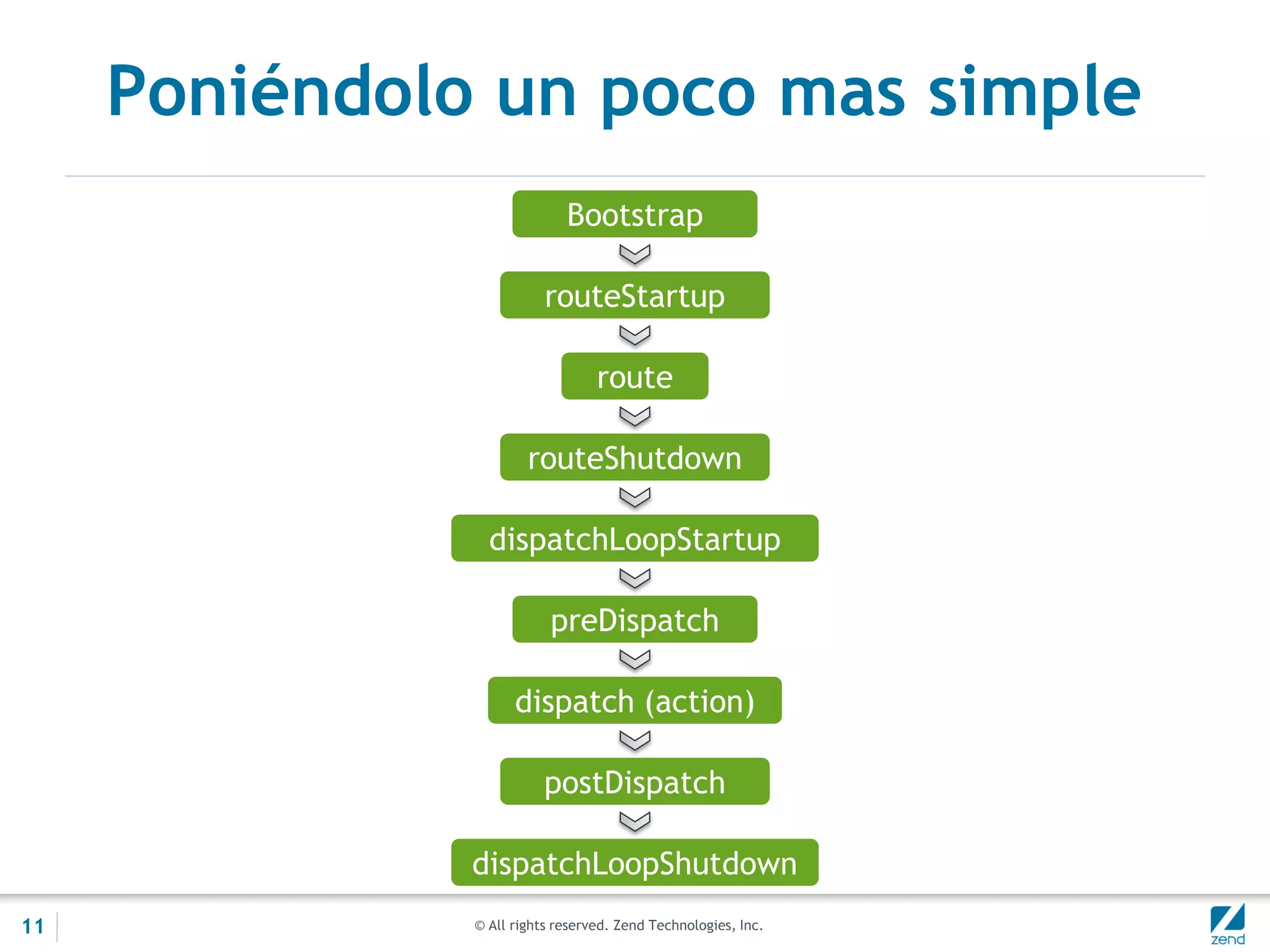 Poniéndolo un poco mas simple

Bootstrap

routeStartup

route

routeShutdown

dispatchLoopStartup

preDispatch

dispatch (action)

postDispatch

dispatchLoopShutdown

11

© All rights reserved. Zend Technologies, Inc.

zend